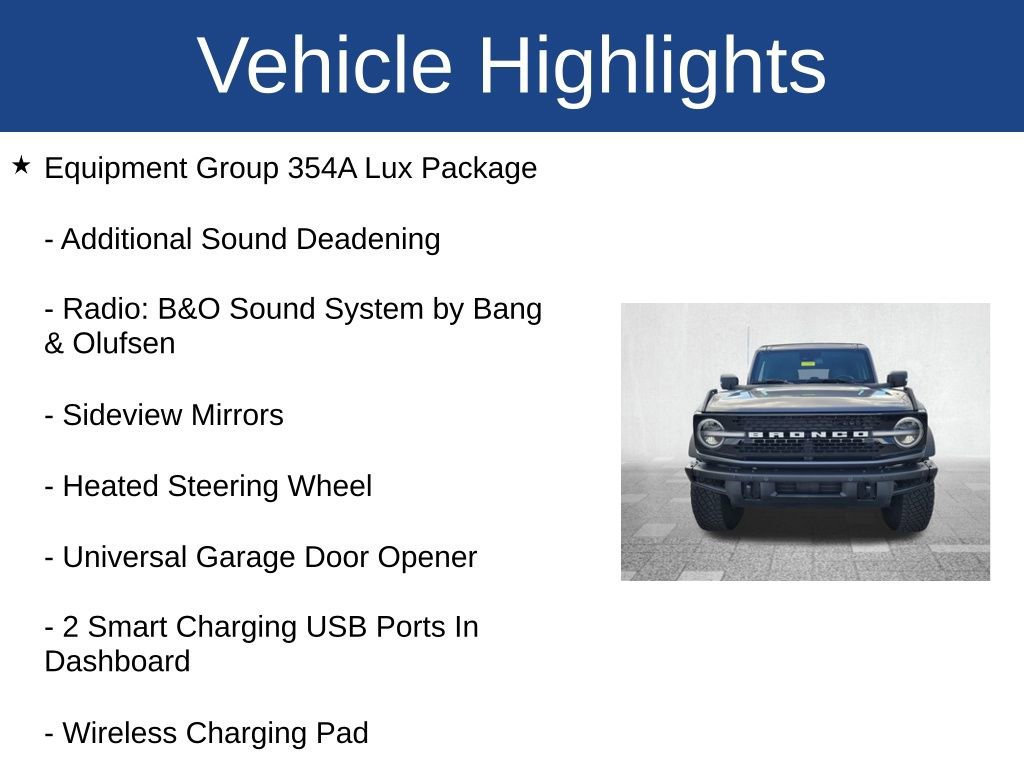 Vehicle Highlights

★ Equipment Group 354A Lux Package

- Additional Sound Deadening

- Radio: B&O Sound System by Bang & Olufsen

- Sideview Mirrors

- Heated Steering Wheel

- Universal Garage Door Opener

- 2 Smart Charging USB Ports In Dashboard

- Wireless Charging Pad

BRONCO